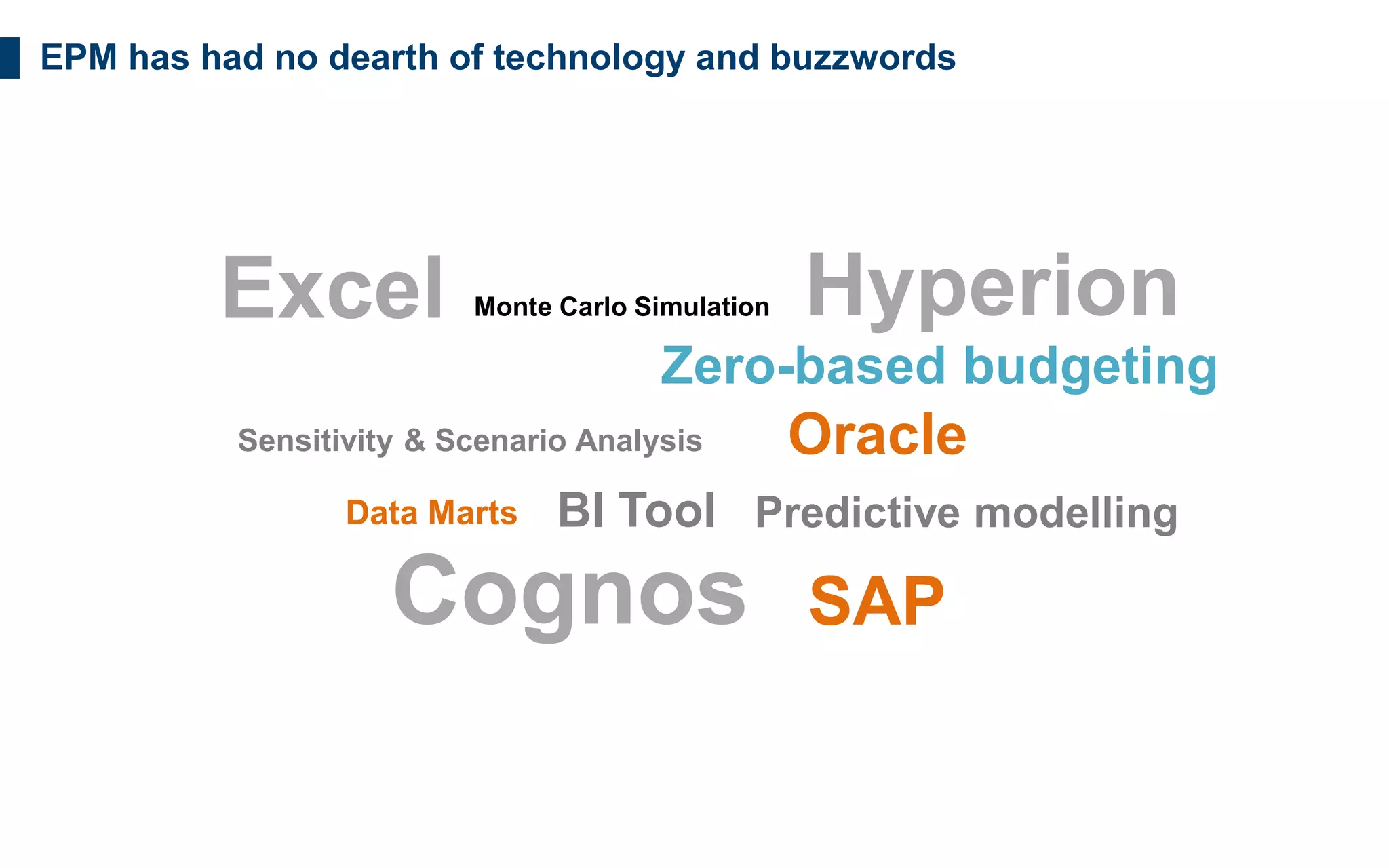 EPM has had no dearth of technology and buzzwords

Excel Monte Carlo Simulation Hyperion

Zero-based budgeting

Sensitivity & Scenario Analysis Oracle

Data Marts BI Tool Predictive modelling

Cognos SAP